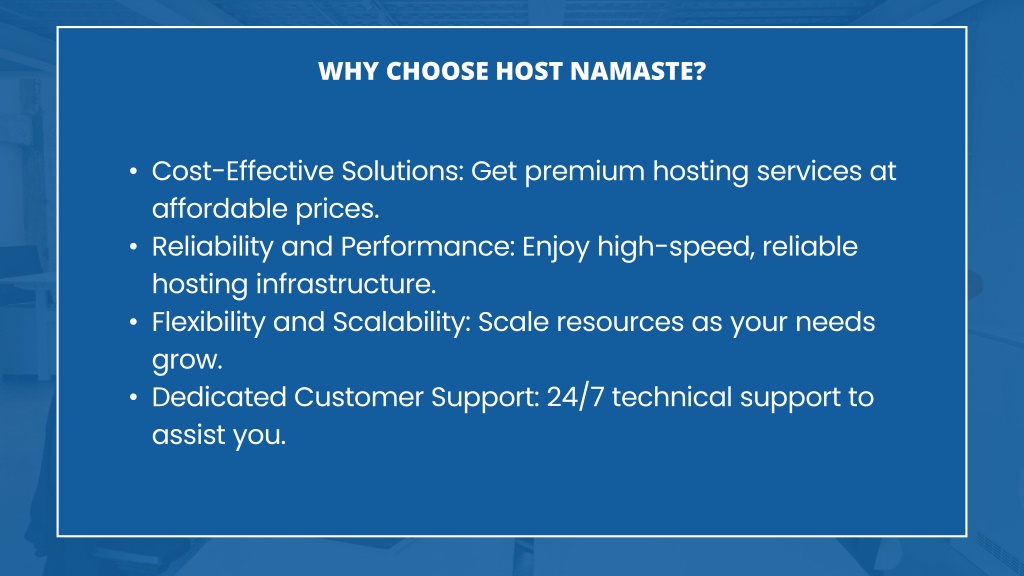 WHY CHOOSE HOST NAMASTE?

• Cost-Effective Solutions: Get premium hosting services at affordable prices.
• Reliability and Performance: Enjoy high-speed, reliable hosting infrastructure.
• Flexibility and Scalability: Scale resources as your needs grow.
• Dedicated Customer Support: 24/7 technical support to assist you.